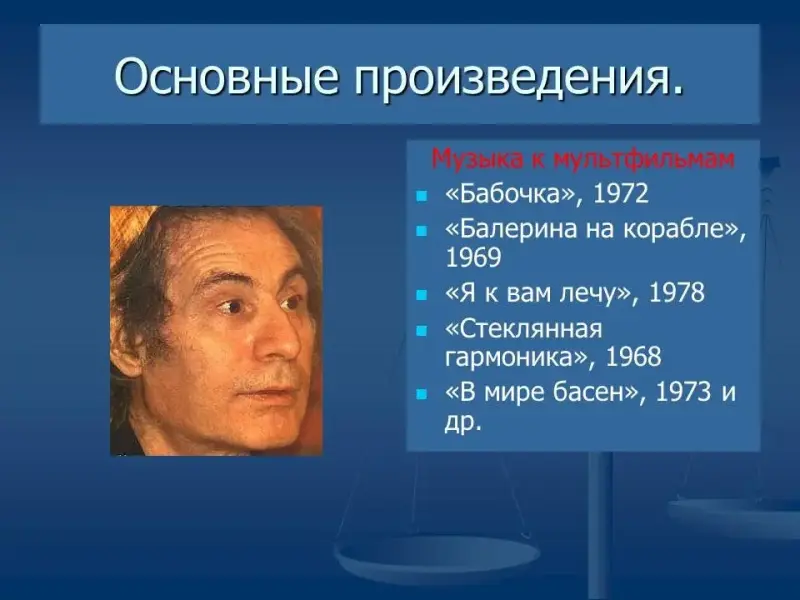 Основные произведения.

Музыка к мультфильмам

- «Бабочка», 1972
- «Балерина на корабле», 1969
- «Я к вам лечу», 1978
- «Стеклянная гармоника», 1968
- «В мире басен», 1973 и др.